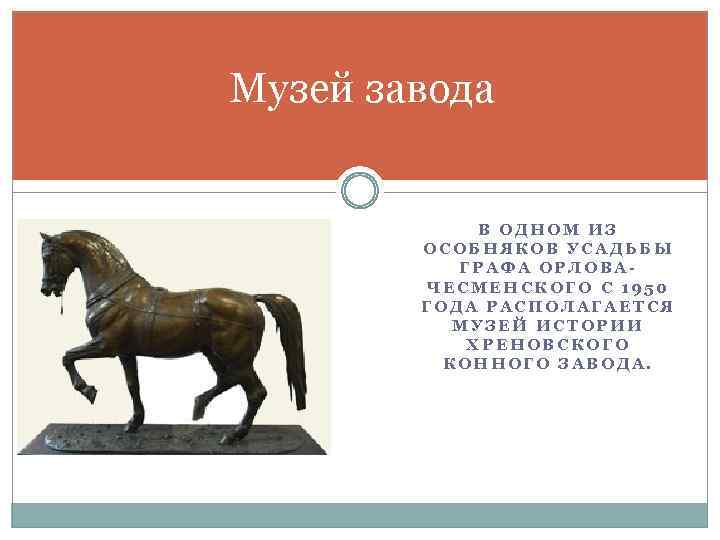 Музей завода

В ОДНОМ ИЗ ОСОБНЯКОВ УСАДЬБЫ ГРАФА ОРЛОВА-ЧЕСМЕНСКОГО С 1950 ГОДА РАСПОЛАГАЕТСЯ МУЗЕЙ ИСТОРИИ ХРЕНОВСКОГО КОННОГО ЗАВОДА.